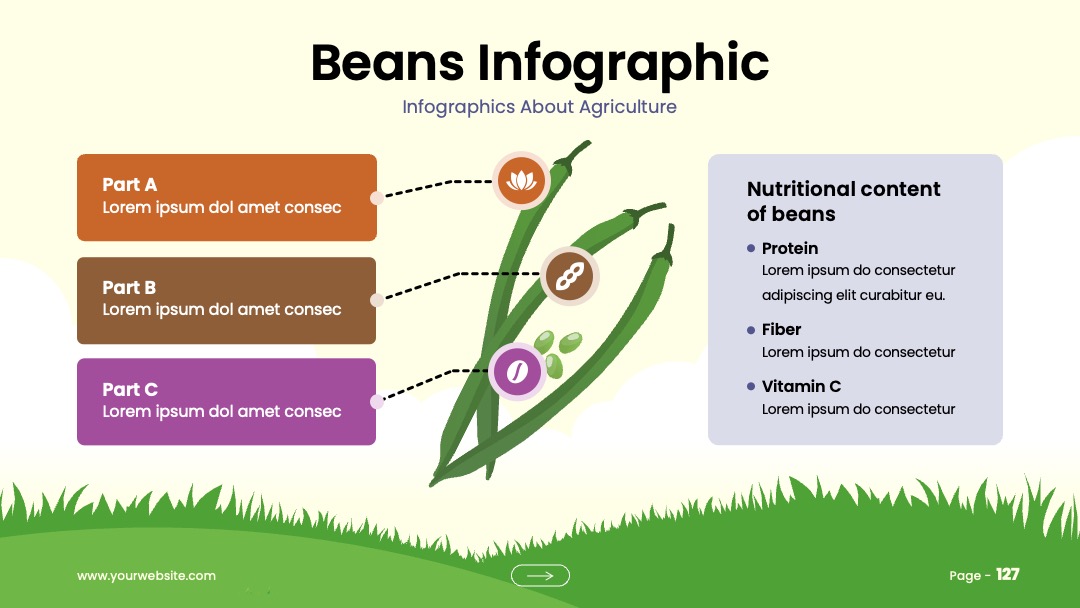 Beans Infographic

Infographics About Agriculture

Part A
Lorem ipsum dol amet consec

Part B
Lorem ipsum dol amet consec

Part C
Lorem ipsum dol amet consec

Nutritional content of beans

Protein
Lorem ipsum do consectetur adipiscing elit curabitur eu.

Fiber
Lorem ipsum do consectetur

Vitamin C
Lorem ipsum do consectetur

www.yourwebsite.com

Page - 127